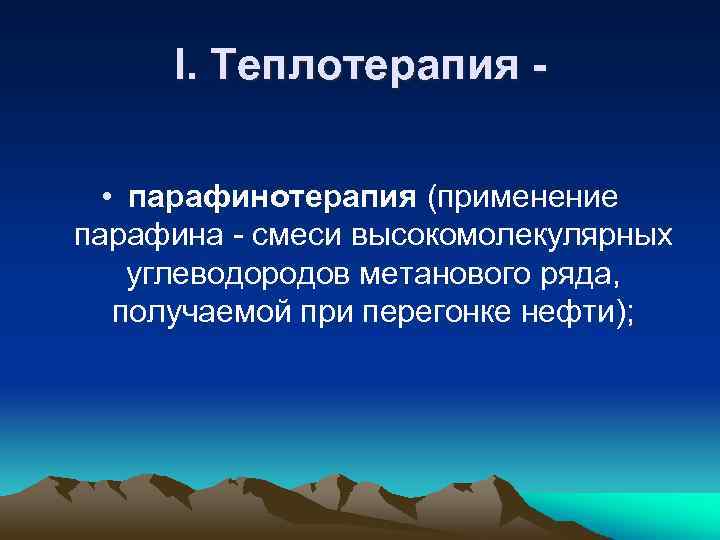 I. Теплотерапия -

• парафинотерапия (применение парафина - смеси высокомолекулярных углеводородов метанового ряда, получаемой при перегонке нефти);